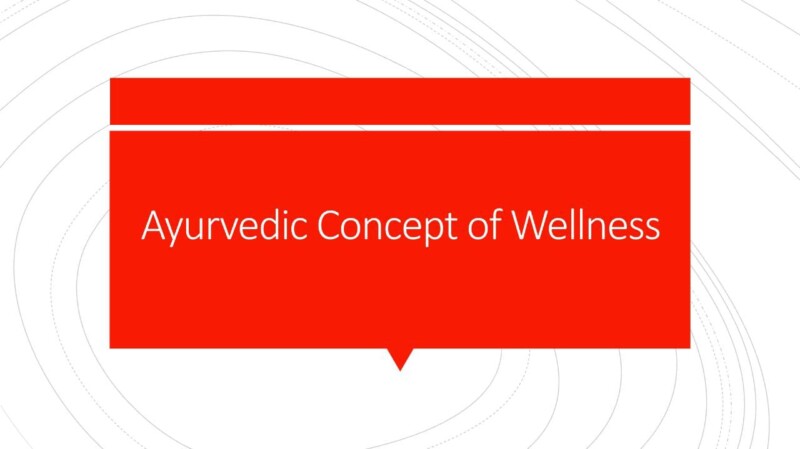 Ayurvedic Concept of Wellness